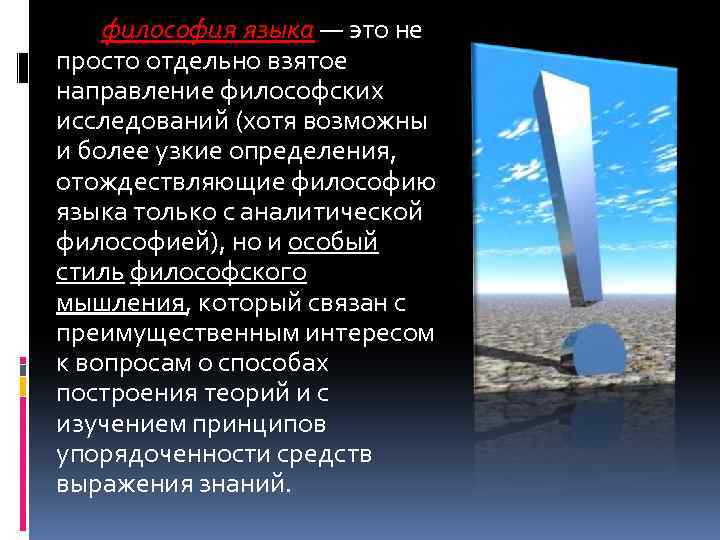 философия языка — это не просто отдельно взятое направление философских исследований (хотя возможны и более узкие определения, отождествляющие философию языка только с аналитической философией), но и особый стиль философского мышления, который связан с преимущественным интересом к вопросам о способах построения теорий и с изучением принципов упорядоченности средств выражения знаний.